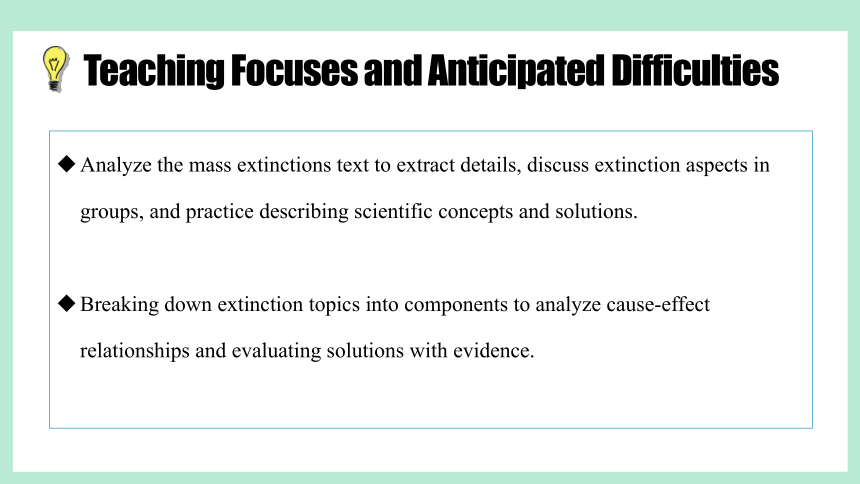 Teaching Focuses and Anticipated Difficulties

◆ Analyze the mass extinctions text to extract details, discuss extinction aspects in groups, and practice describing scientific concepts and solutions.

◆ Breaking down extinction topics into components to analyze cause-effect relationships and evaluating solutions with evidence.